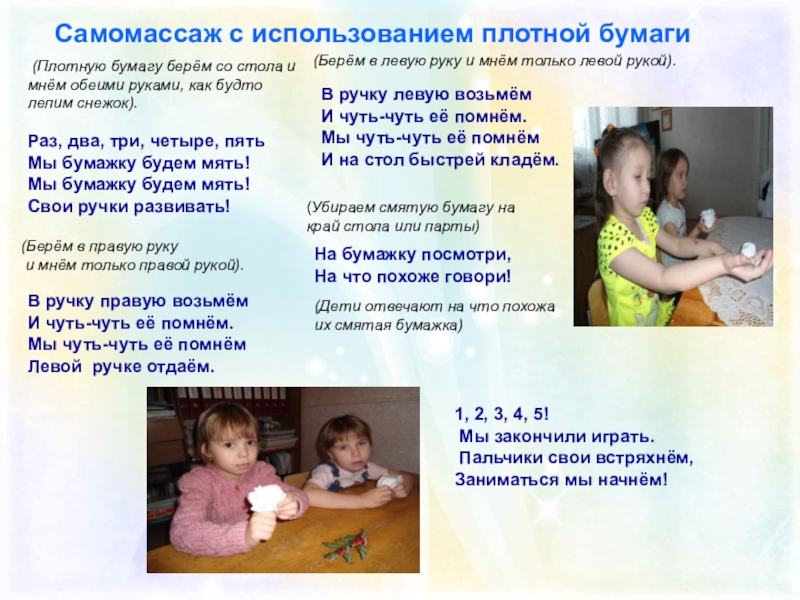 Самомассаж с использованием плотной бумаги

(Плотную бумагу берём со стола и мнём обеими руками, как будто лепим снежок).

Раз, два, три, четыре, пять
Мы бумажку будем мять!
Мы бумажку будем мять!
Свои ручки развивать!

(Берём в правую руку и мнём только правой рукой).

В ручку правую возьмём
И чуть-чуть её помнём.
Мы чуть-чуть её помнём
Левой ручке отдаём.

(Берём в левую руку и мнём только левой рукой).

В ручку левую возьмём
И чуть-чуть её помнём.
Мы чуть-чуть её помнём
И на стол быстрей кладём.

(Убираем смятую бумагу на край стола или парты)

На бумажку посмотри,
На что похоже говори!

(Дети отвечают на что похожа их смятая бумажка)

1, 2, 3, 4, 5!
Мы закончили играть.
Пальчики свои встряхнём,
Заниматься мы начнём!